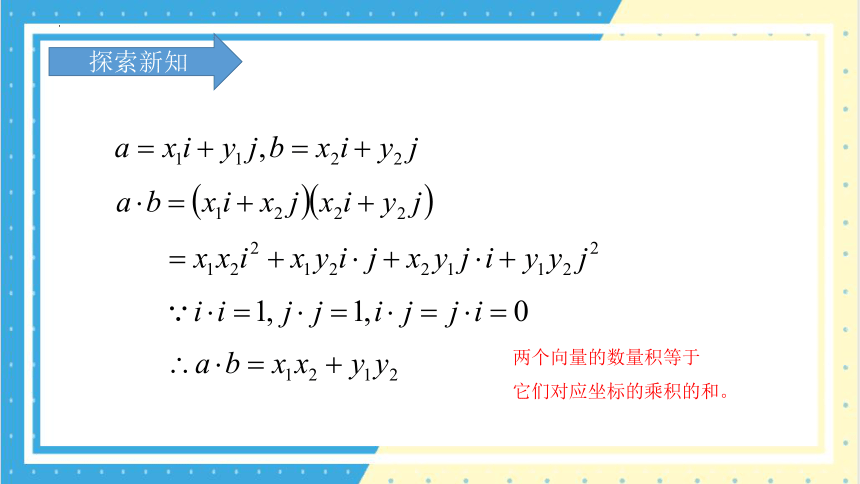 探索新知

$a = x_1 i + y_1 j, b = x_2 i + y_2 j$

$a \cdot b = (x_1 i + x_2 j)(x_2 i + y_2 j)$

$= x_1 x_2 i^2 + x_1 y_2 i \cdot j + x_2 y_1 j \cdot i + y_1 y_2 j^2$

$\because i \cdot i = 1, j \cdot j = 1, i \cdot j = j \cdot i = 0$

$\therefore a \cdot b = x_1 x_2 + y_1 y_2$

两个向量的数量积等于
它们对应坐标的乘积的和。